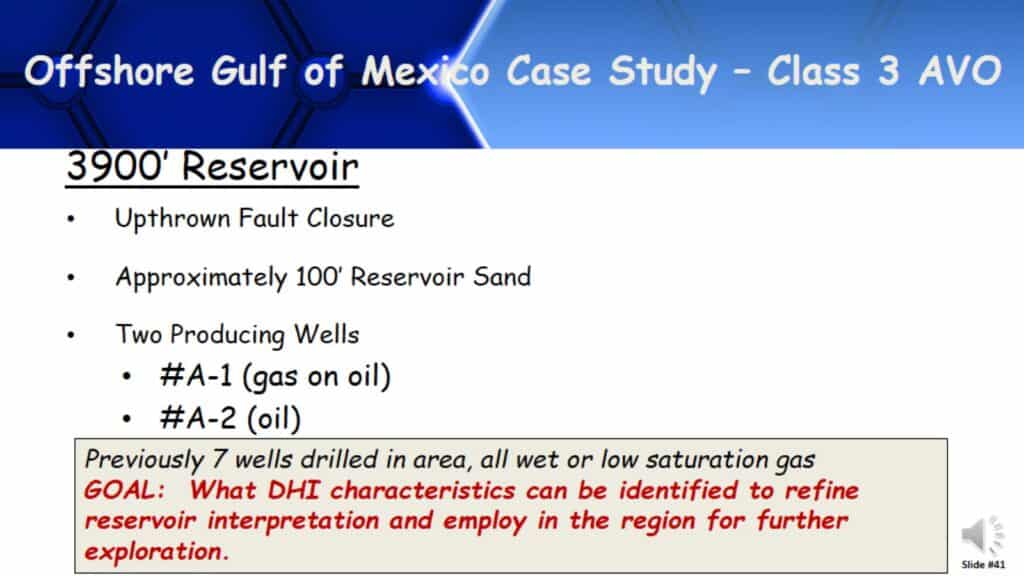 Offshore Gulf of Mexico Case Study – Class 3 AVO

3900' Reservoir

• Upthrown Fault Closure

• Approximately 100' Reservoir Sand

• Two Producing Wells
  • #A-1 (gas on oil)
  • #A-2 (oil)

Previously 7 wells drilled in area, all wet or low saturation gas
GOAL: What DHI characteristics can be identified to refine reservoir interpretation and employ in the region for further exploration.

Slide #41